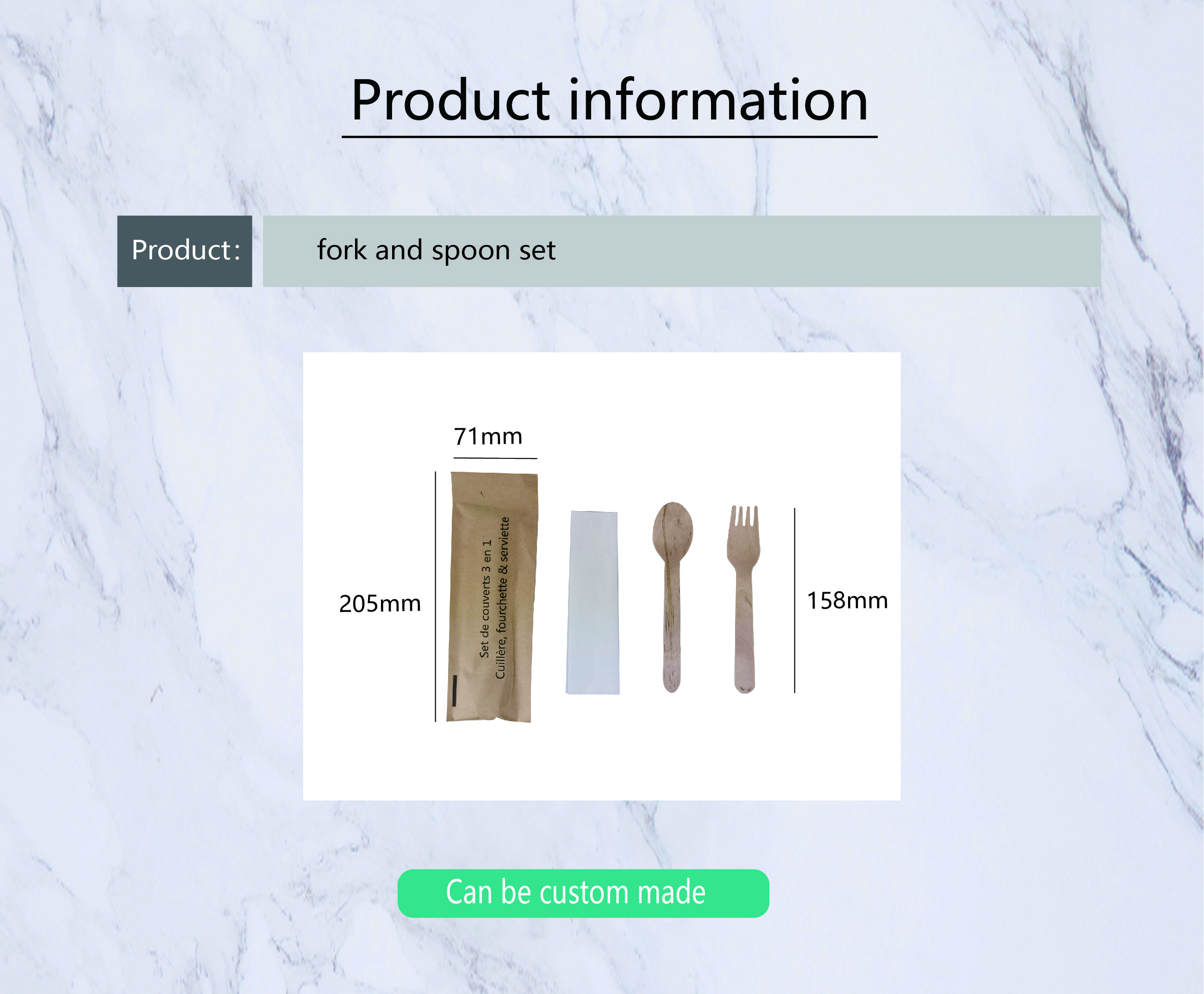 Product information

Product: fork and spoon set

71mm

205mm

Set de couverts 3 en 1
Cuillère, fourchette & serviette

158mm

Can be custom made